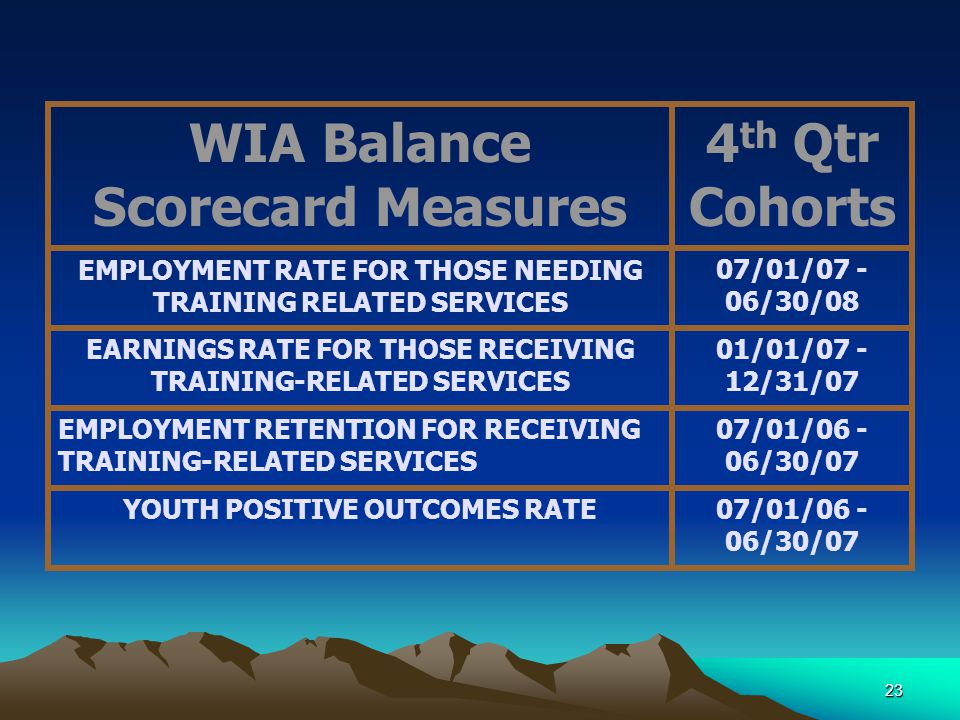 | WIA Balance Scorecard Measures | $4^{th}$ Qtr Cohorts |
|---|---|
| EMPLOYMENT RATE FOR THOSE NEEDING TRAINING RELATED SERVICES | 07/01/07 - 06/30/08 |
| EARNINGS RATE FOR THOSE RECEIVING TRAINING-RELATED SERVICES | 01/01/07 - 12/31/07 |
| EMPLOYMENT RETENTION FOR RECEIVING TRAINING-RELATED SERVICES | 07/01/06 - 06/30/07 |
| YOUTH POSITIVE OUTCOMES RATE | 07/01/06 - 06/30/07 |

23